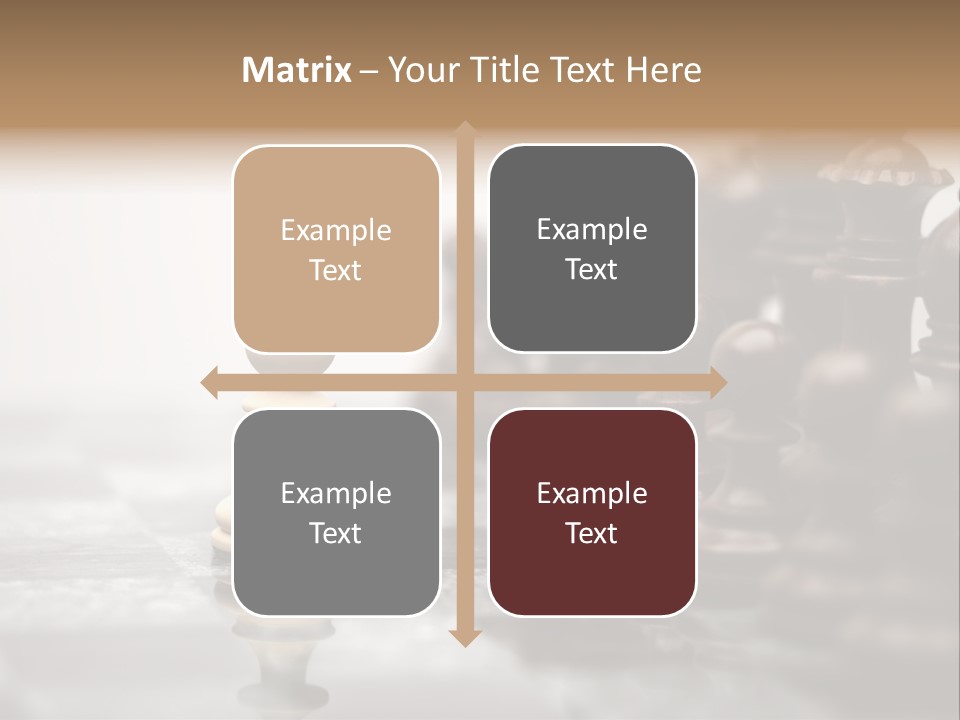 Matrix – Your Title Text Here

Example Text

Example Text

Example Text

Example Text